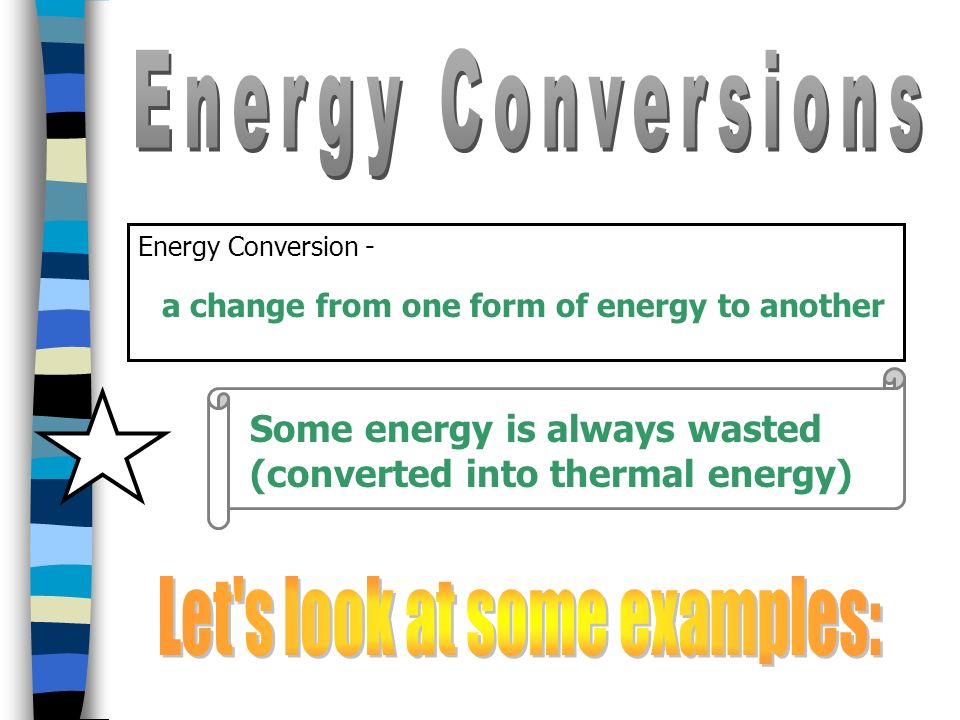 Energy Conversions

Energy Conversion -

a change from one form of energy to another

Some energy is always wasted (converted into thermal energy)

Let's look at some examples: